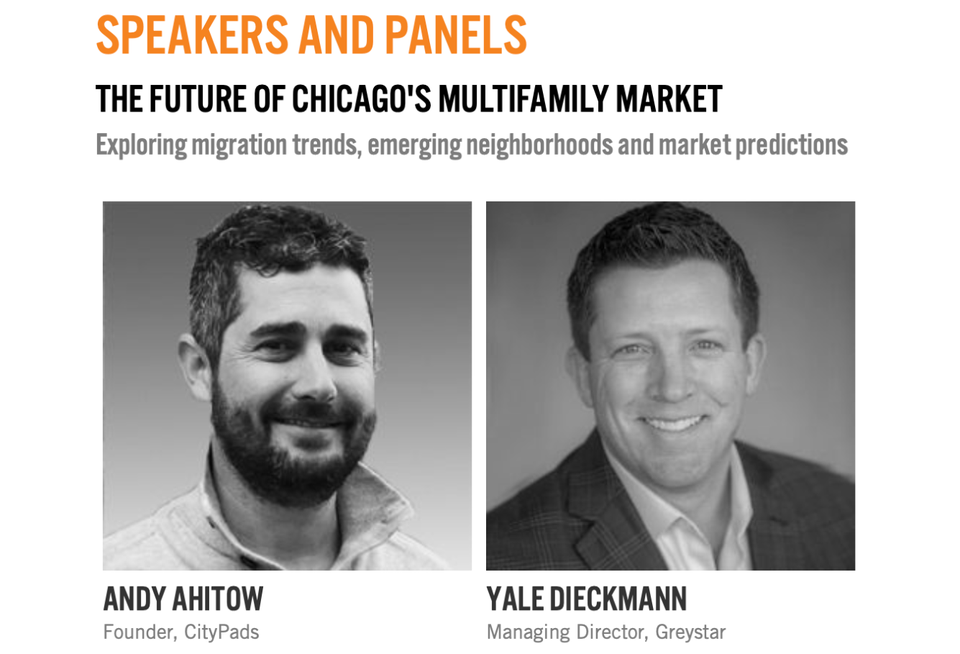 SPEAKERS AND PANELS

THE FUTURE OF CHICAGO'S MULTIFAMILY MARKET

Exploring migration trends, emerging neighborhoods and market predictions

ANDY AHITOW
Founder, CityPads

YALE DIECKMANN
Managing Director, Greystar